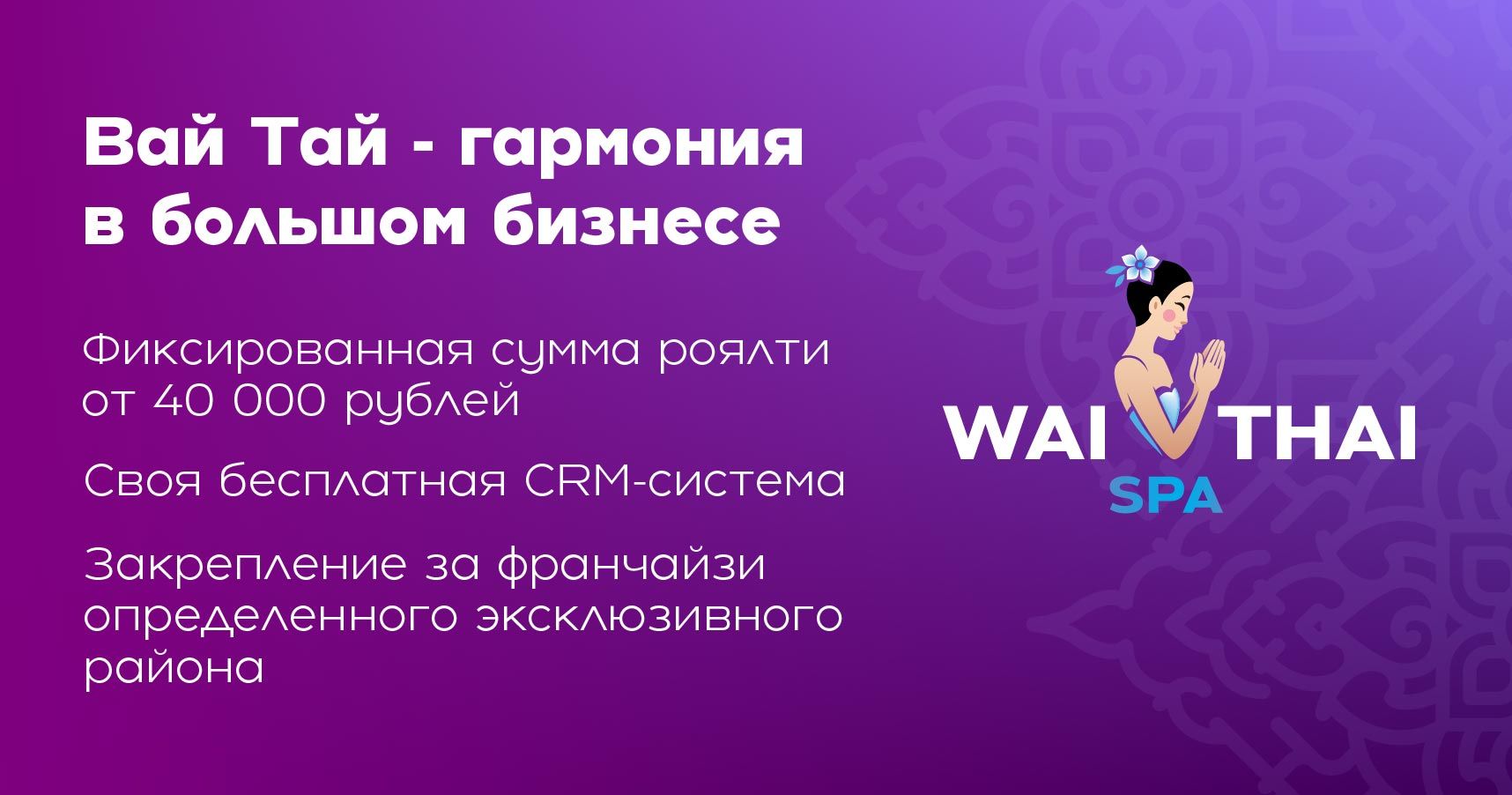 Вай Тай - гармония в большом бизнесе

Фиксированная сумма роялти от 40 000 рублей

Своя бесплатная CRM-система

Закрепление за франчайзи определенного эксклюзивного района

WAI THAI
SPA